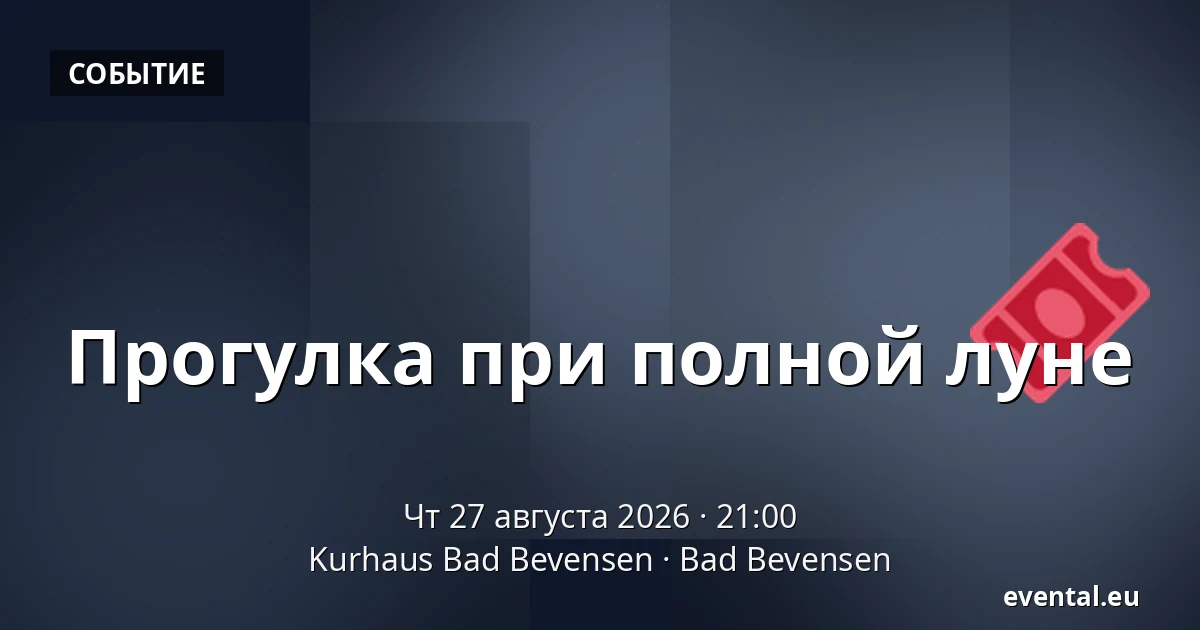 СОБЫТИЕ

Прогулка при полной луне

Чт 27 августа 2026 · 21:00
Kurhaus Bad Bevensen · Bad Bevensen

evental.eu